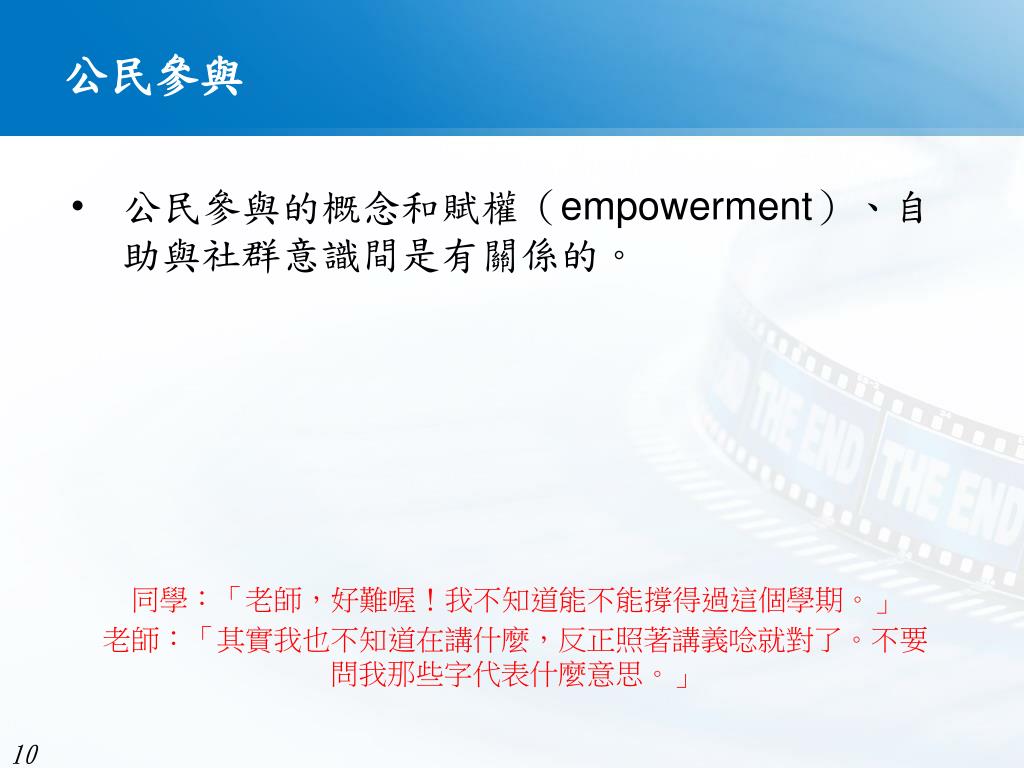 公民參與

• 公民參與的概念和賦權（empowerment）、自助與社群意識間是有關係的。

THE END THE END

同學：「老師，好難喔！我不知道能不能撐得過這個學期。」
老師：「其實我也不知道在講什麼，反正照著講義唸就對了。不要問我那些字代表什麼意思。」

10